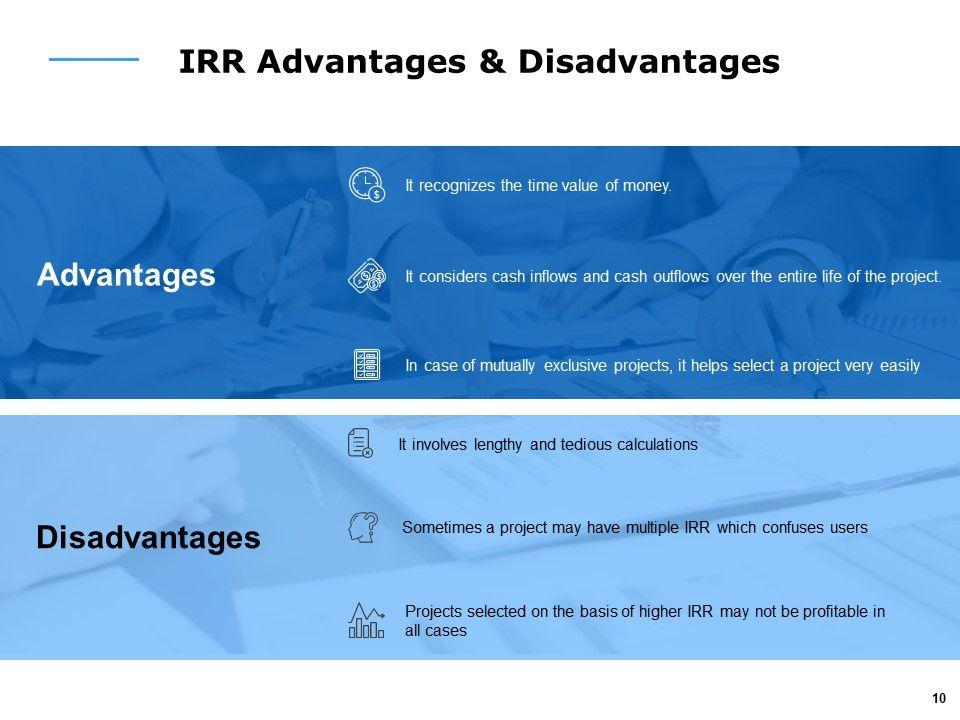 IRR Advantages & Disadvantages

Advantages

It recognizes the time value of money.

It considers cash inflows and cash outflows over the entire life of the project.

In case of mutually exclusive projects, it helps select a project very easily

Disadvantages

It involves lengthy and tedious calculations

Sometimes a project may have multiple IRR which confuses users

Projects selected on the basis of higher IRR may not be profitable in all cases

10